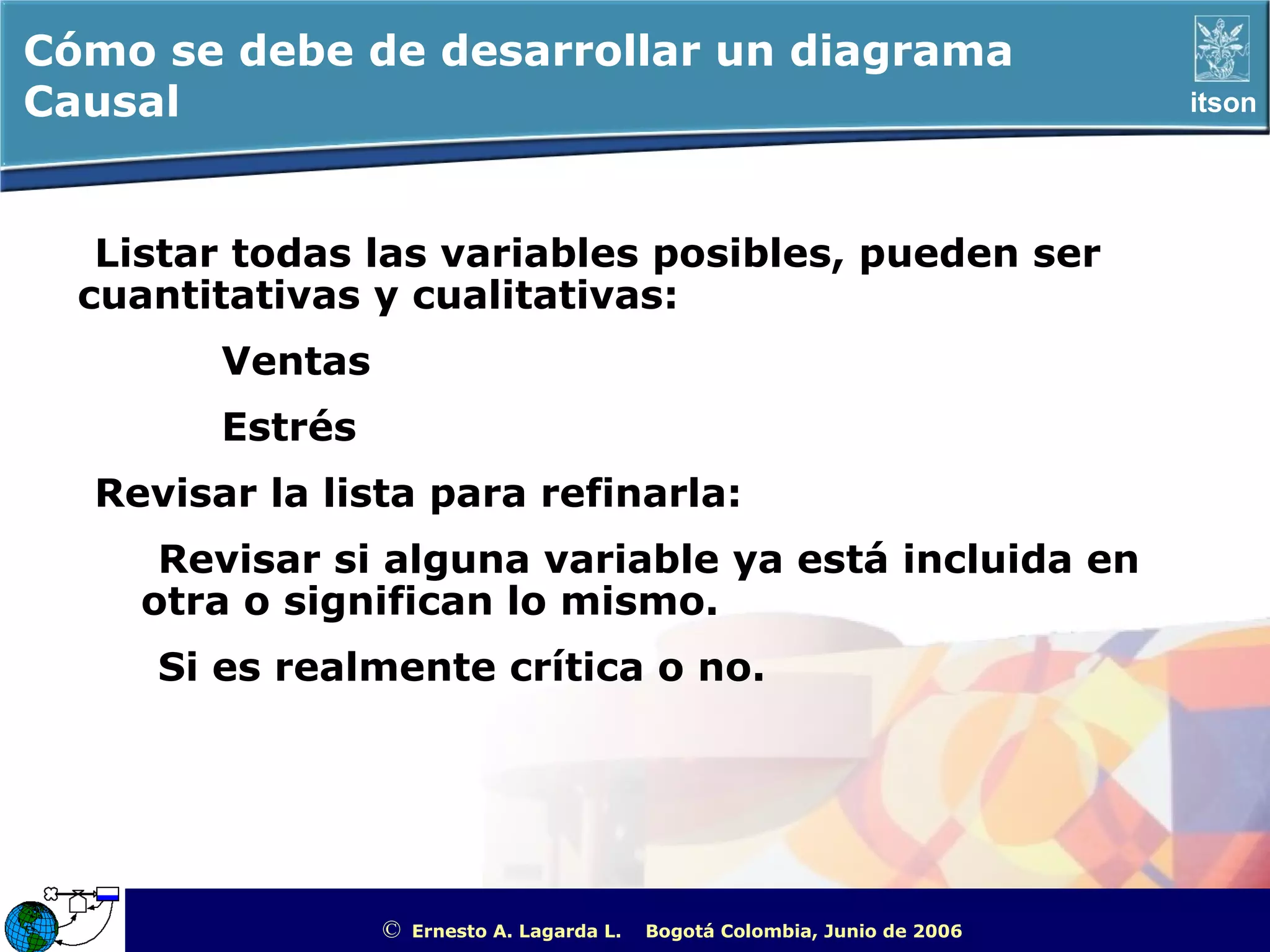 Cómo se debe de desarrollar un diagrama Causal

itson

Listar todas las variables posibles, pueden ser cuantitativas y cualitativas:

Ventas

Estrés

Revisar la lista para refinarla:

Revisar si alguna variable ya está incluida en otra o significan lo mismo.

Si es realmente crítica o no.

© Ernesto A. Lagarda L. Bogotá Colombia, Junio de 2006